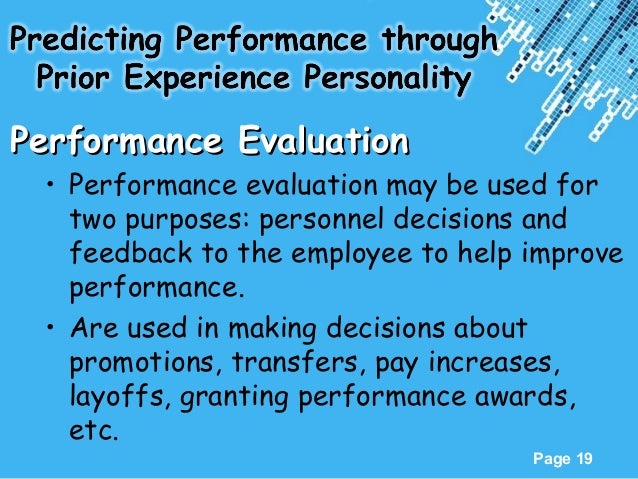 Predicting Performance through Prior Experience Personality

Performance Evaluation

• Performance evaluation may be used for two purposes: personnel decisions and feedback to the employee to help improve performance.

• Are used in making decisions about promotions, transfers, pay increases, layoffs, granting performance awards, etc.

Page 19